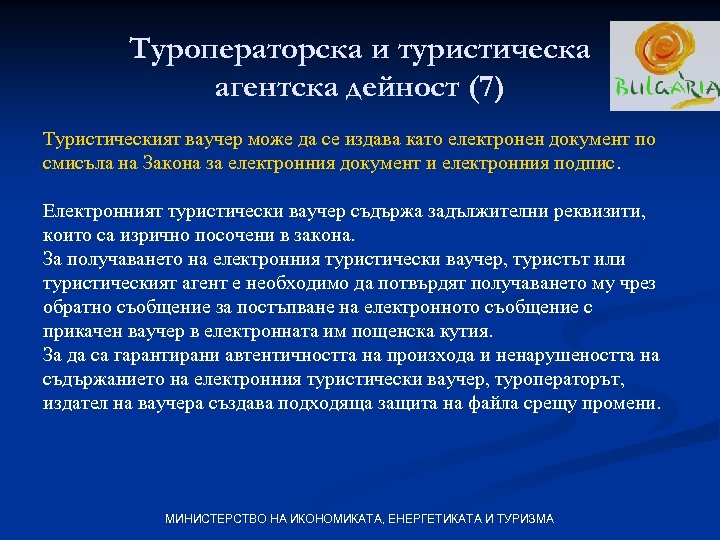 Туроператорска и туристическа агентска дейност (7)

BULGARIA

Туристическият ваучер може да се издава като електронен документ по смисъла на Закона за електронния документ и електронния подпис.

Електронният туристически ваучер съдържа задължителни реквизити, които са изрично посочени в закона.
За получаването на електронния туристически ваучер, туристът или туристическият агент е необходимо да потвърдят получаването му чрез обратно съобщение за постъпване на електронното съобщение с прикачен ваучер в електронната им пощенска кутия.
За да са гарантирани автентичността на произхода и ненарушеността на съдържанието на електронния туристически ваучер, туроператорът, издател на ваучера създава подходяща защита на файла срещу промени.

МИНИСТЕРСТВО НА ИКОНОМИКАТА, ЕНЕРГЕТИКАТА И ТУРИЗМА